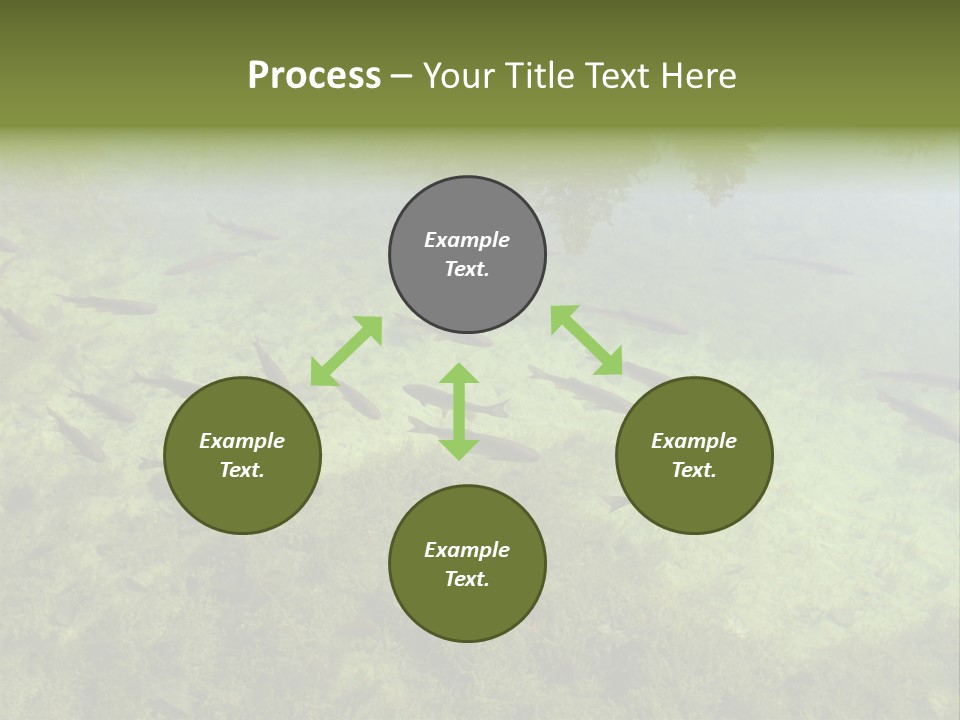 Process – Your Title Text Here

Example Text.

Example Text.

Example Text.

Example Text.